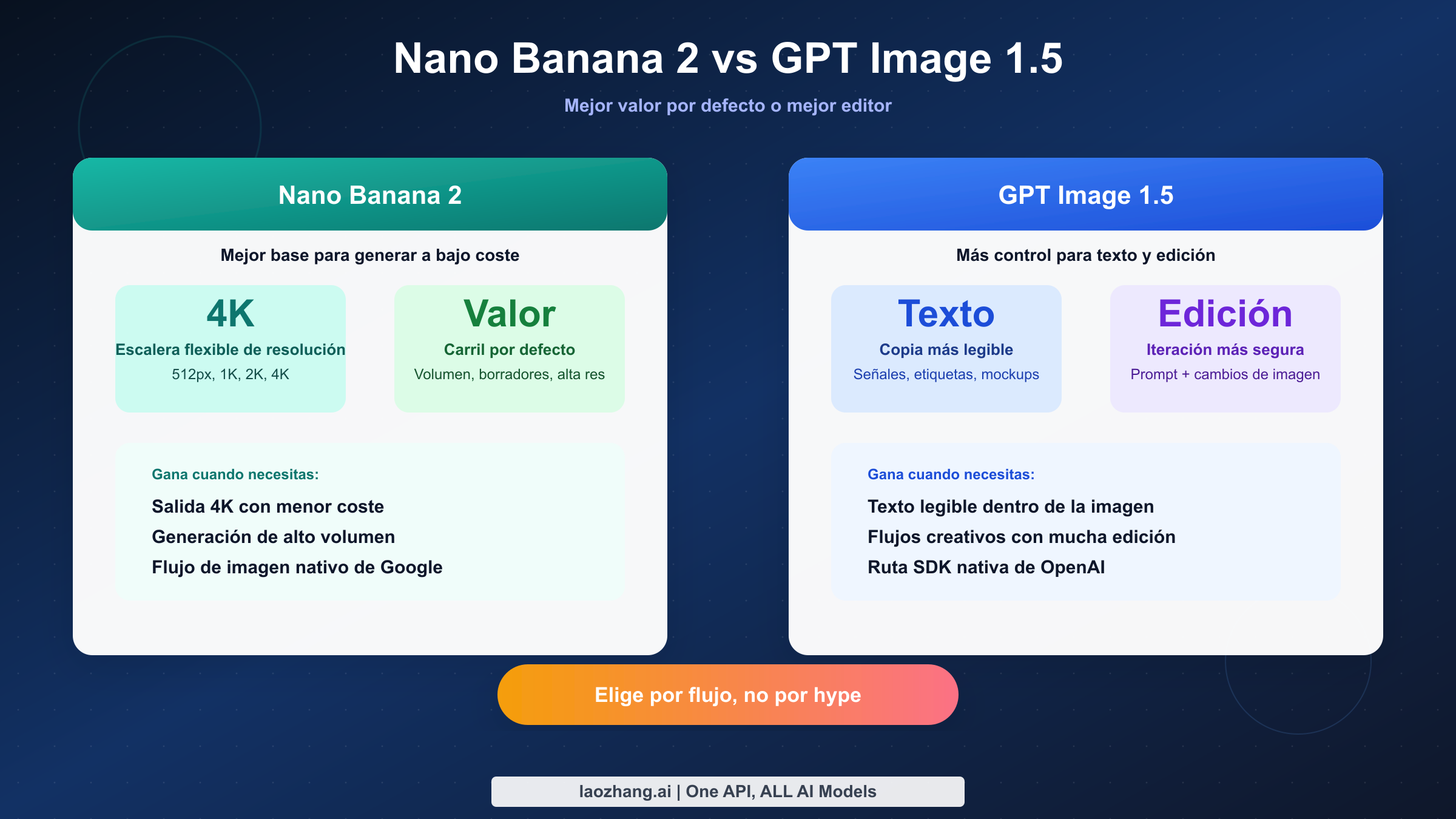 Nano Banana 2 vs GPT Image 1.5

Mejor valor por defecto o mejor editor

Nano Banana 2

Mejor base para generar a bajo coste

4K
Escalera flexible de resolución
512px, 1K, 2K, 4K

Valor
Carril por defecto
Volumen, borradores, alta res

Gana cuando necesitas:
Salida 4K con menor coste
Generación de alto volumen
Flujo de imagen nativo de Google

GPT Image 1.5

Más control para texto y edición

Texto
Copia más legible
Señales, etiquetas, mockups

Edición
Iteración más segura
Prompt + cambios de imagen

Gana cuando necesitas:
Texto legible dentro de la imagen
Flujos creativos con mucha edición
Ruta SDK nativa de OpenAI

Elige por flujo, no por hype

laozhang.ai | One API, ALL AI Models